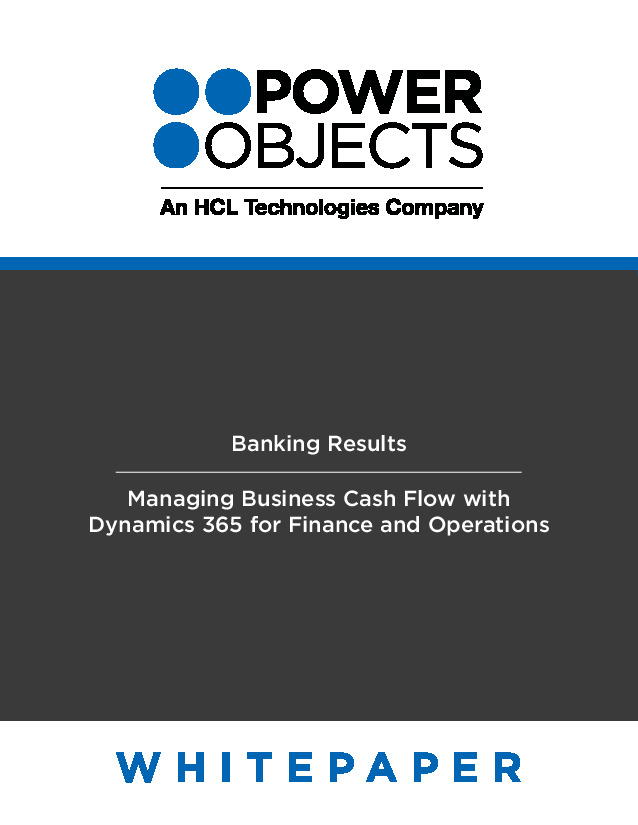 POWER
OBJECTS
An HCL Technologies Company

Banking Results

Managing Business Cash Flow with Dynamics 365 for Finance and Operations

WHITEPAPER